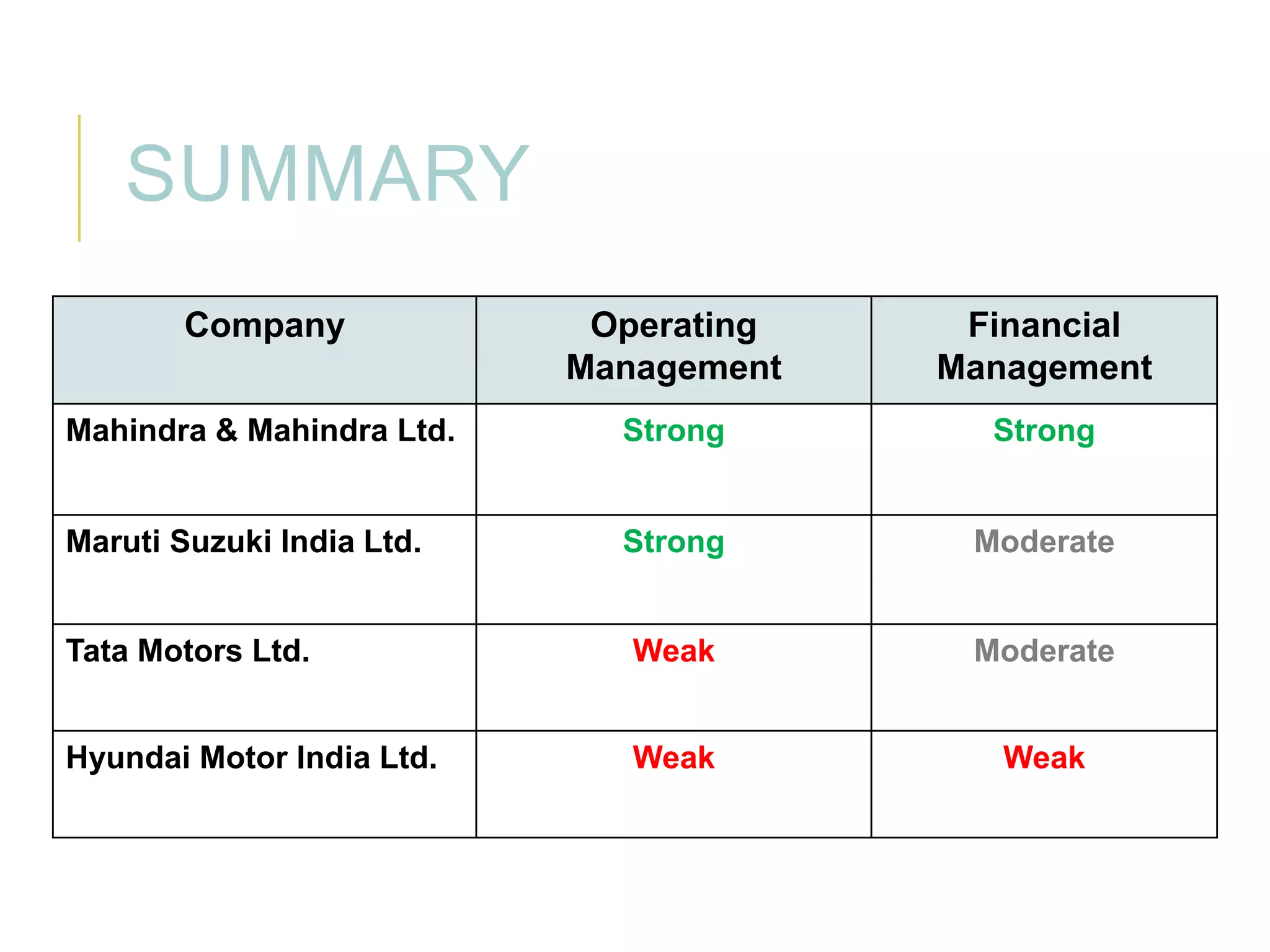 SUMMARY

| Company | Operating Management | Financial Management |
|---|---|---|
| Mahindra & Mahindra Ltd. | Strong | Strong |
| Maruti Suzuki India Ltd. | Strong | Moderate |
| Tata Motors Ltd. | Weak | Moderate |
| Hyundai Motor India Ltd. | Weak | Weak |